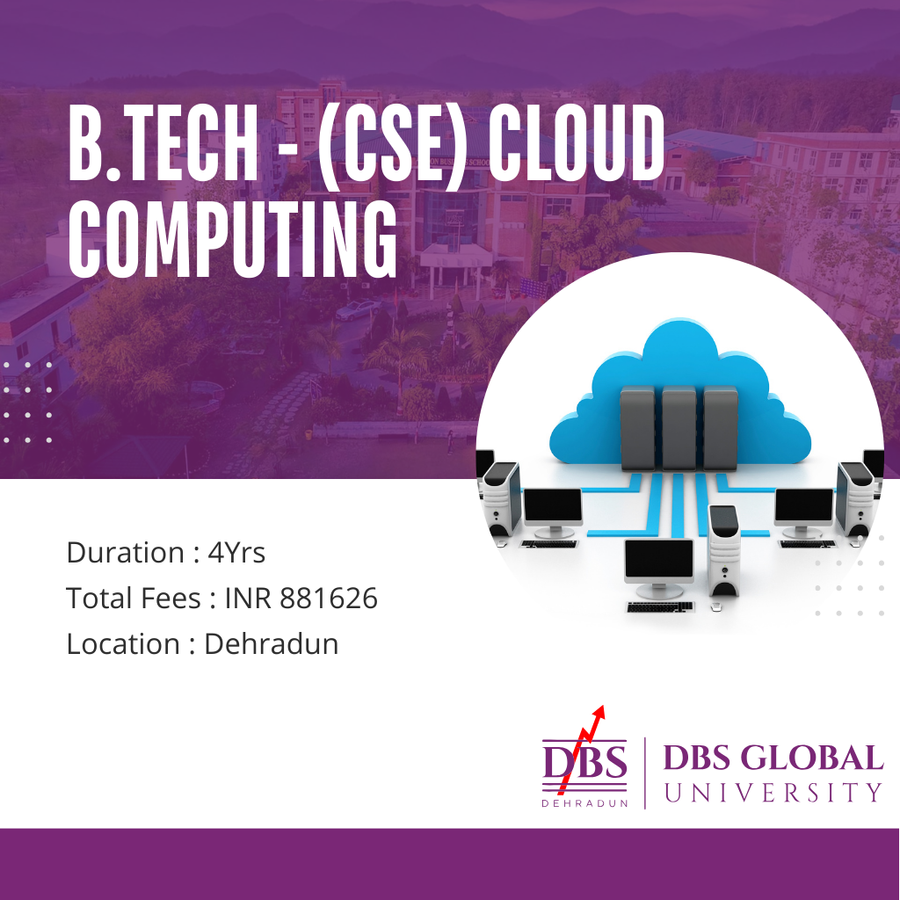 B.TECH - (CSE) CLOUD COMPUTING

Duration : 4Yrs
Total Fees : INR 881626
Location : Dehradun

DBS
DEHRADUN

DBS GLOBAL
UNIVERSITY